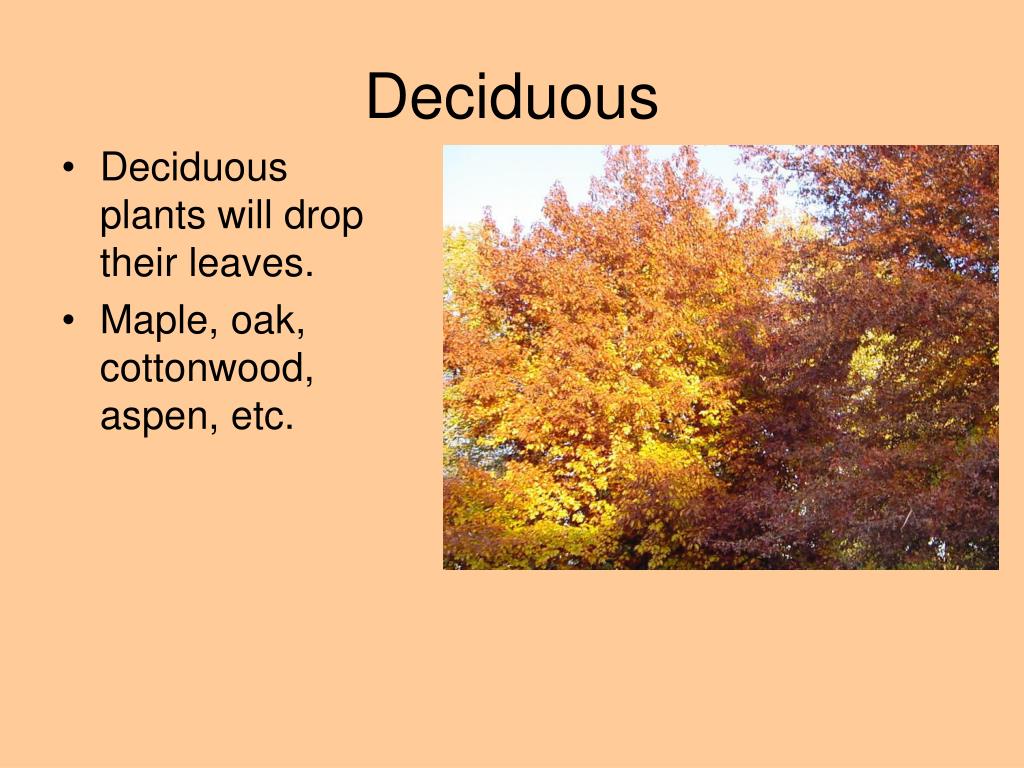 Deciduous

• Deciduous plants will drop their leaves.
• Maple, oak, cottonwood, aspen, etc.